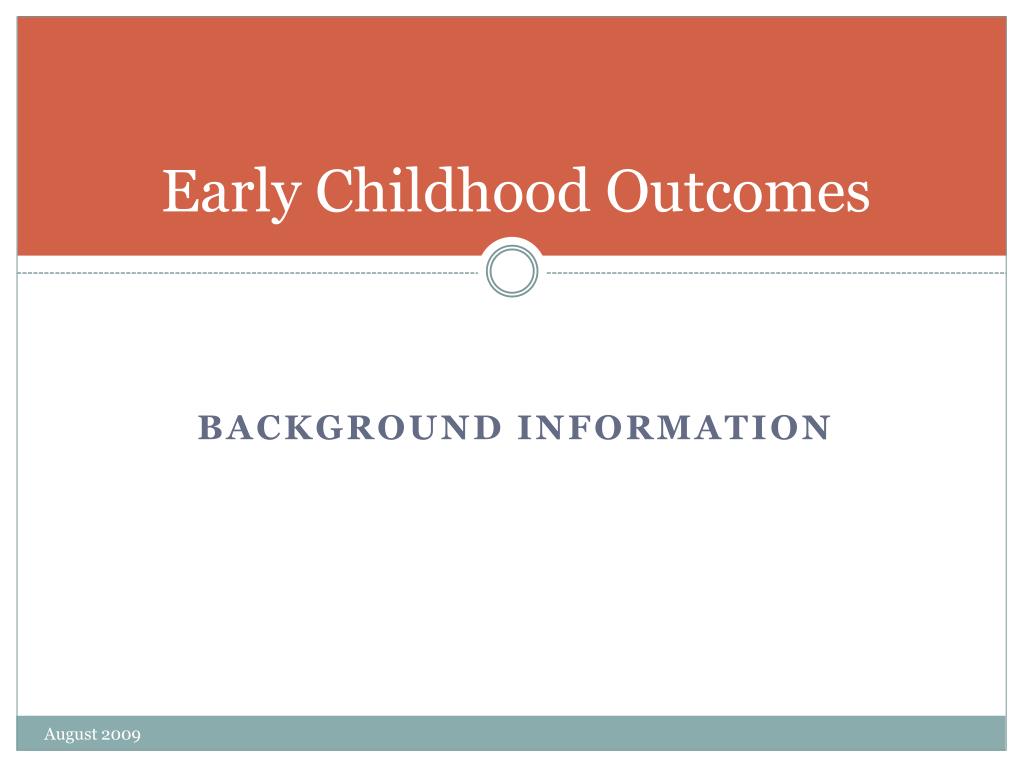 Early Childhood Outcomes

BACKGROUND INFORMATION

August 2009